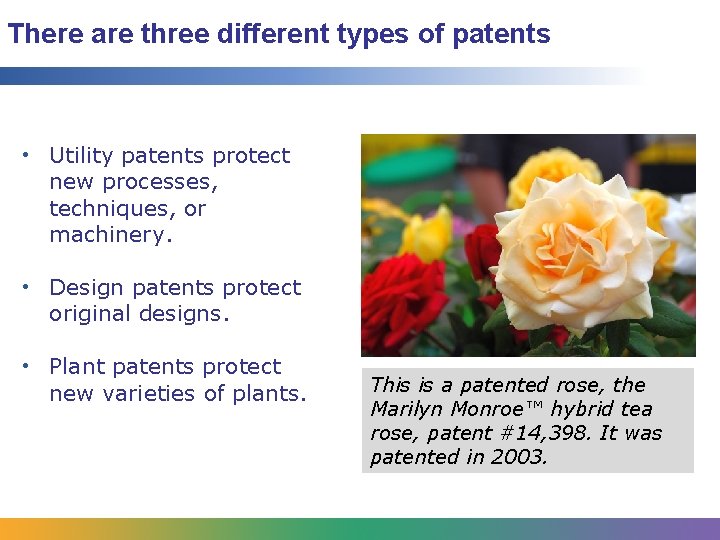 There are three different types of patents

• Utility patents protect new processes, techniques, or machinery.

• Design patents protect original designs.

• Plant patents protect new varieties of plants.

This is a patented rose, the Marilyn Monroe™ hybrid tea rose, patent #14,398. It was patented in 2003.